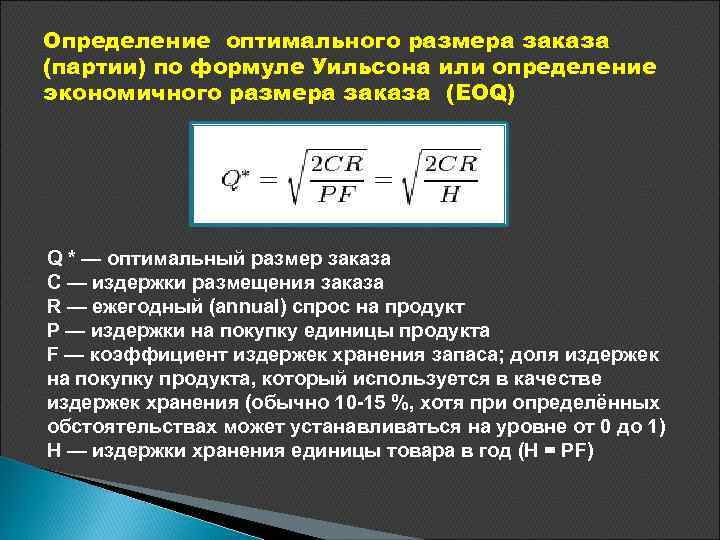 Определение оптимального размера заказа (партии) по формуле Уильсона или определение экономичного размера заказа (EOQ)

$Q^* = \sqrt{\frac{2CR}{PF}} = \sqrt{\frac{2CR}{H}}$

Q * — оптимальный размер заказа
C — издержки размещения заказа
R — ежегодный (annual) спрос на продукт
P — издержки на покупку единицы продукта
F — коэффициент издержек хранения запаса; доля издержек на покупку продукта, который используется в качестве издержек хранения (обычно 10-15 %, хотя при определённых обстоятельствах может устанавливаться на уровне от 0 до 1)
H — издержки хранения единицы товара в год (H = PF)